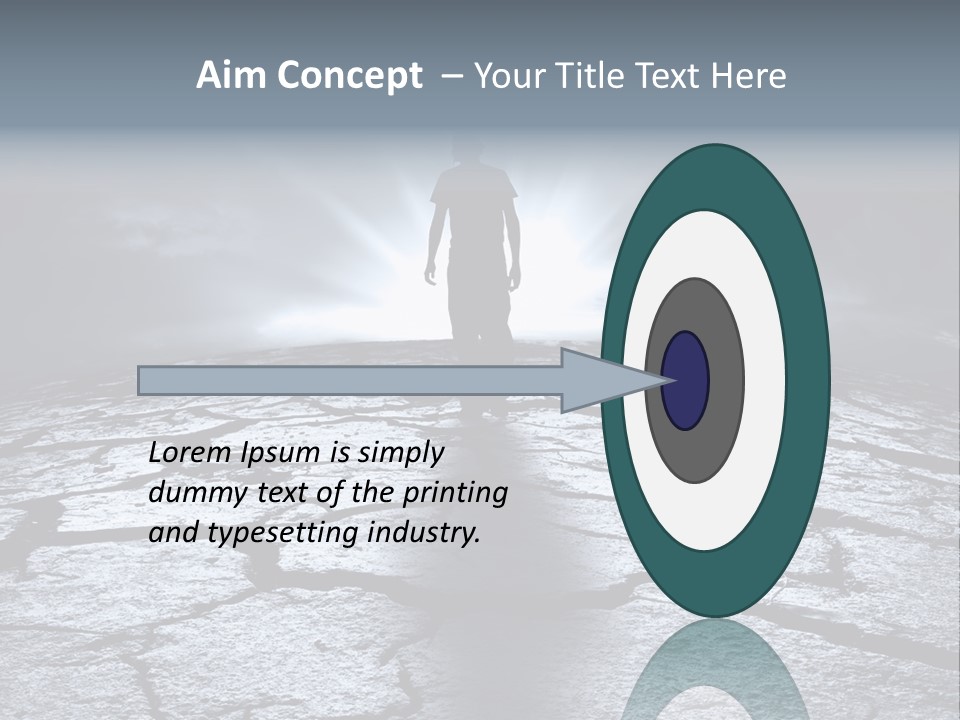 Aim Concept – Your Title Text Here

Lorem Ipsum is simply dummy text of the printing and typesetting industry.